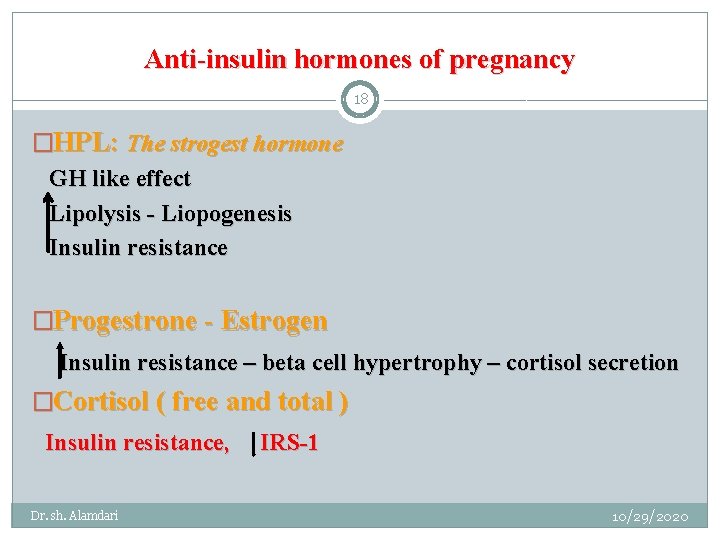 Anti-insulin hormones of pregnancy

18

□HPL: The strogest hormone

GH like effect

Lipolysis - Liopogenesis

Insulin resistance

□Progestrone - Estrogen

Insulin resistance – beta cell hypertrophy – cortisol secretion

□Cortisol ( free and total )

Insulin resistance, IRS-1

Dr. sh. Alamdari

10/29/2020